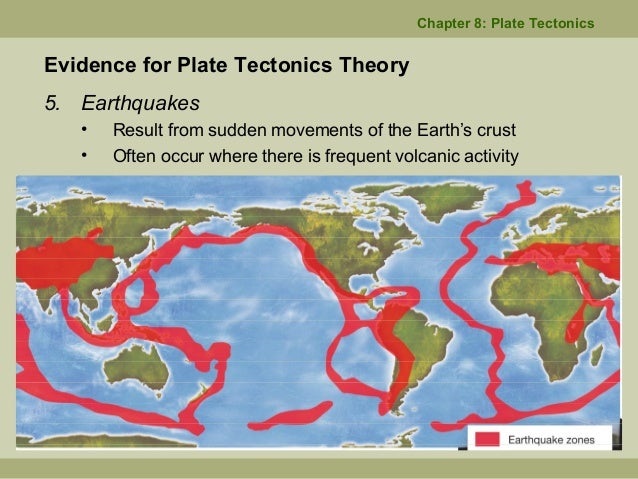 Chapter 8: Plate Tectonics

Evidence for Plate Tectonics Theory

5. Earthquakes

• Result from sudden movements of the Earth's crust
• Often occur where there is frequent volcanic activity

Earthquake zones